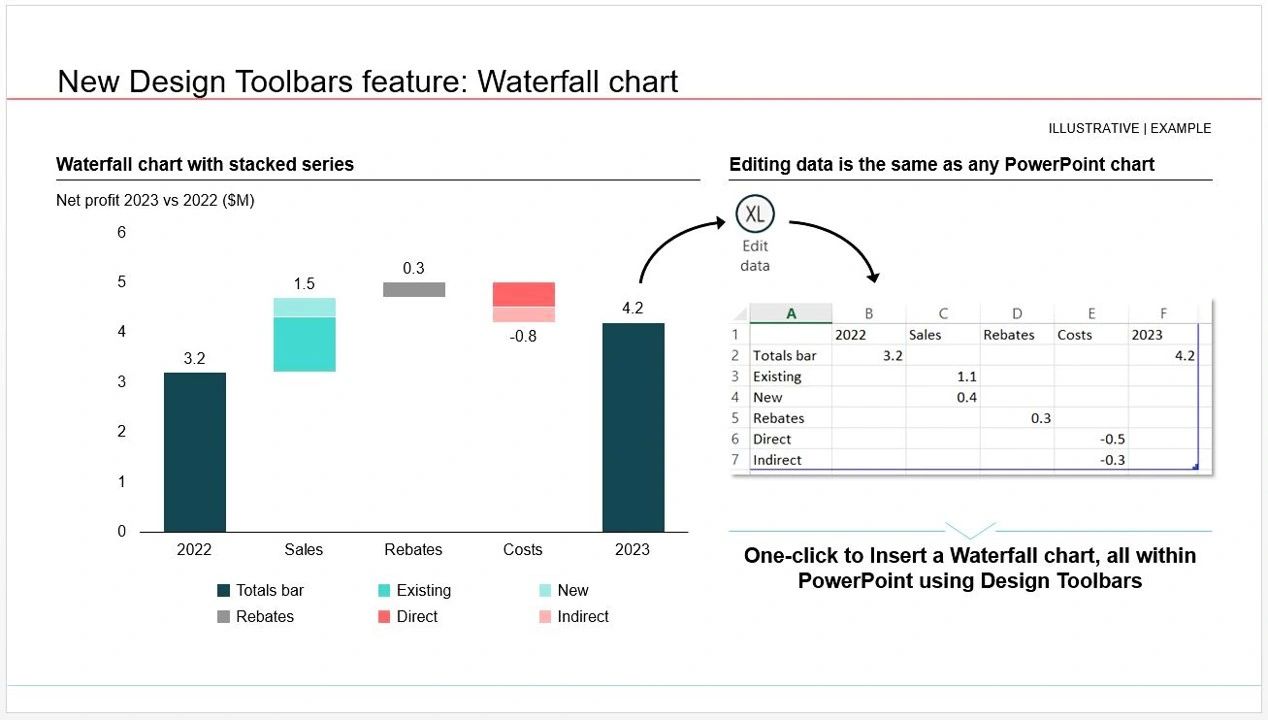 New Design Toolbars feature: Waterfall chart

ILLUSTRATIVE | EXAMPLE

Waterfall chart with stacked series

Net profit 2023 vs 2022 ($M)

6
5
4
3
2
1
0

3.2
1.5
0.3
-0.8
4.2

2022 Sales Rebates Costs 2023

Totals bar
Existing
New
Rebates
Direct
Indirect

Editing data is the same as any PowerPoint chart

XL
Edit data

| | A | B | C | D | E | F |
|---|---|---|---|---|---|---|
| 1 | | 2022 | Sales | Rebates | Costs | 2023 |
| 2 | Totals bar | 3.2 | | | | 4.2 |
| 3 | Existing | | 1.1 | | | |
| 4 | New | | 0.4 | | | |
| 5 | Rebates | | | 0.3 | | |
| 6 | Direct | | | | -0.5 | |
| 7 | Indirect | | | | -0.3 | |

One-click to Insert a Waterfall chart, all within PowerPoint using Design Toolbars